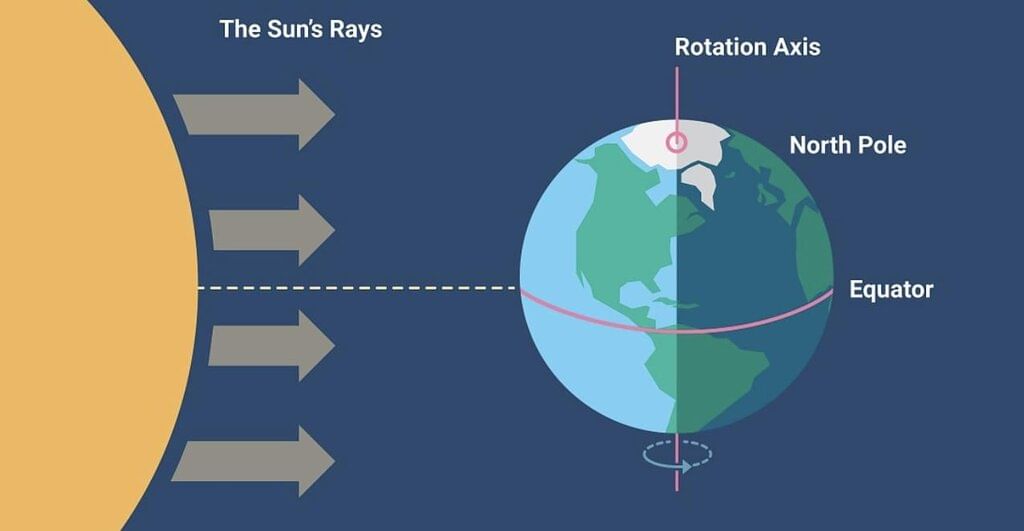 The Sun's Rays

Rotation Axis

North Pole

Equator